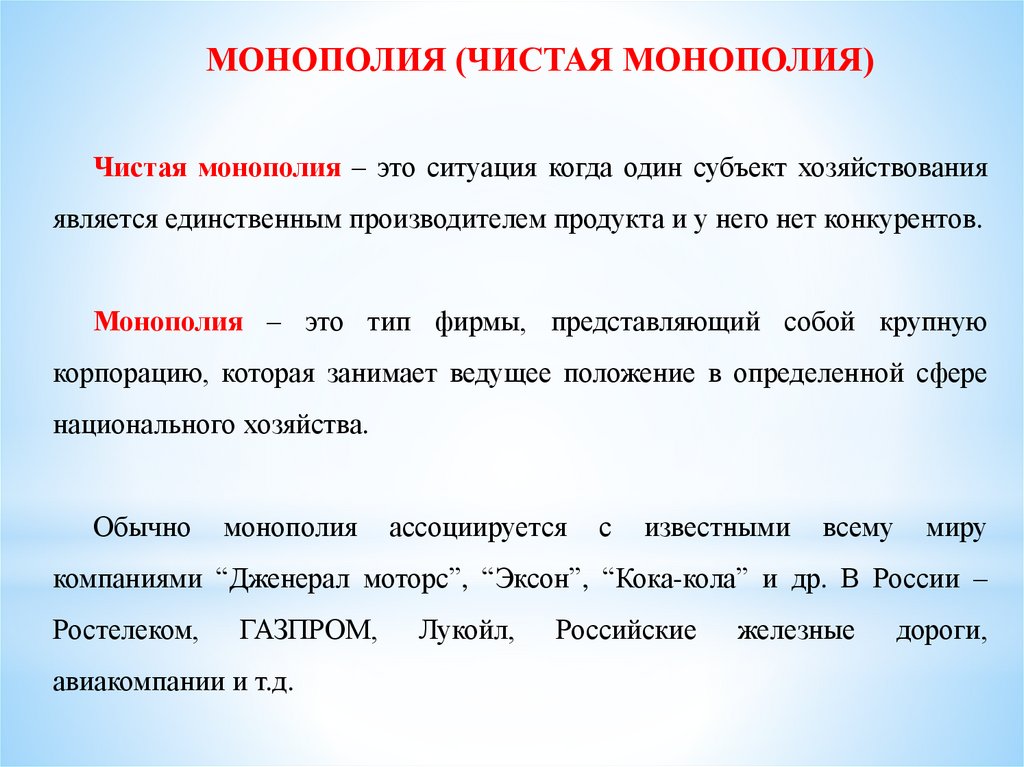 МОНОПОЛИЯ (ЧИСТАЯ МОНОПОЛИЯ)

Чистая монополия – это ситуация когда один субъект хозяйствования является единственным производителем продукта и у него нет конкурентов.

Монополия – это тип фирмы, представляющий собой крупную корпорацию, которая занимает ведущее положение в определенной сфере национального хозяйства.

Обычно монополия ассоциируется с известными всему миру компаниями “Дженерал моторс”, “Эксон”, “Кока-кола” и др. В России – Ростелеком, ГАЗПРОМ, Лукойл, Российские железные дороги, авиакомпании и т.д.